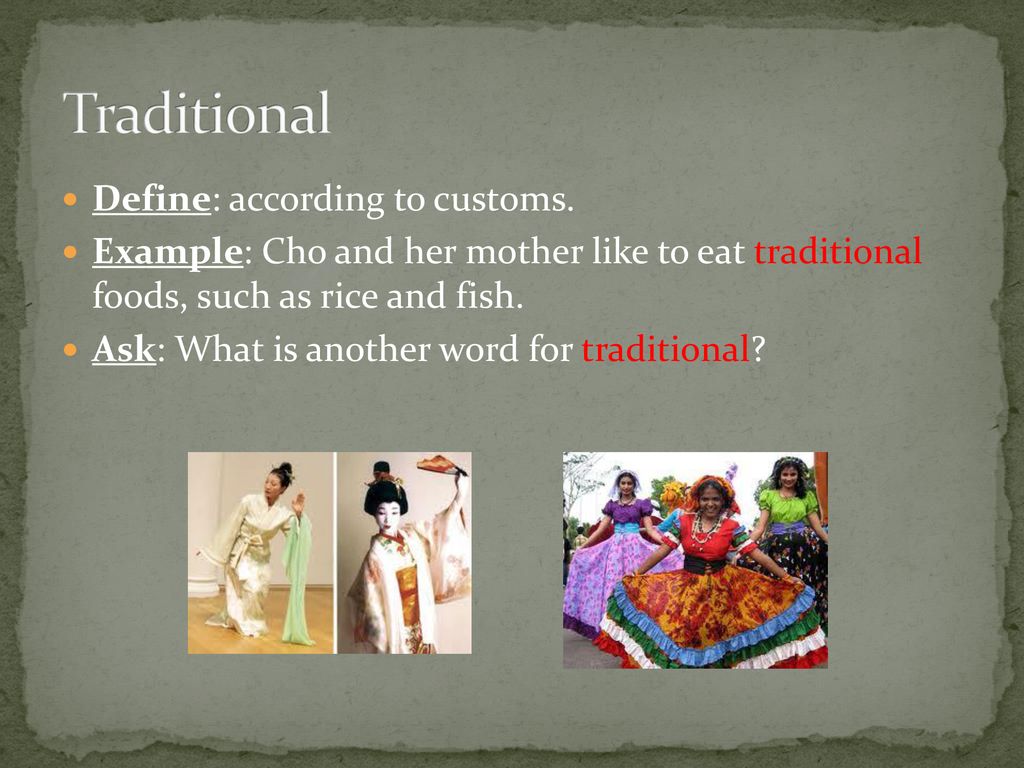 Traditional

Define: according to customs.

Example: Cho and her mother like to eat traditional foods, such as rice and fish.

Ask: What is another word for traditional?